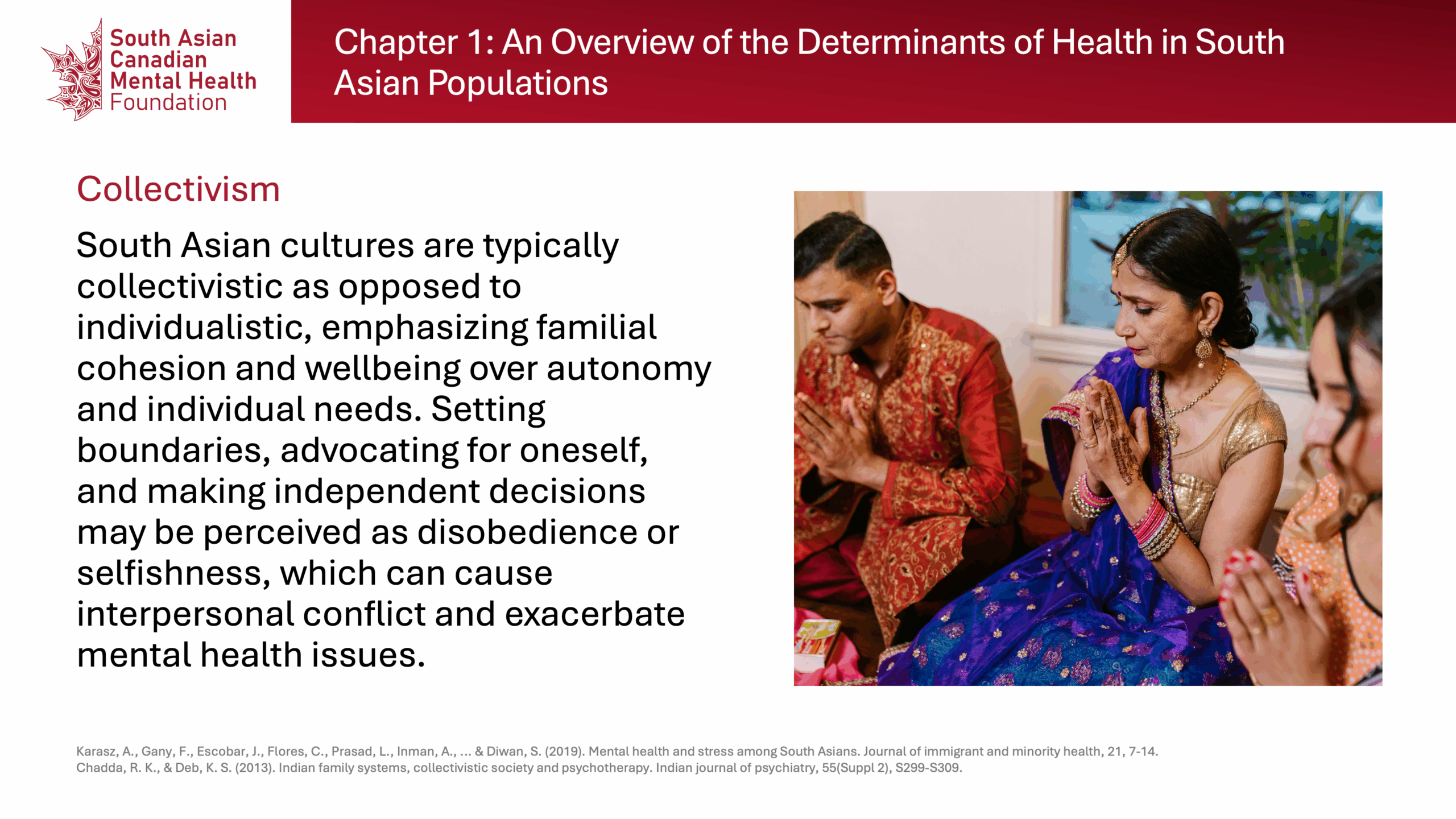 South Asian Canadian Mental Health Foundation

Chapter 1: An Overview of the Determinants of Health in South Asian Populations

Collectivism

South Asian cultures are typically collectivistic as opposed to individualistic, emphasizing familial cohesion and wellbeing over autonomy and individual needs. Setting boundaries, advocating for oneself, and making independent decisions may be perceived as disobedience or selfishness, which can cause interpersonal conflict and exacerbate mental health issues.

Karasz, A., Gany, F., Escobar, J., Flores, C., Prasad, L., Inman, A., ... & Diwan, S. (2019). Mental health and stress among South Asians. Journal of immigrant and minority health, 21, 7-14.
Chadda, R. K., & Deb, K. S. (2013). Indian family systems, collectivistic society and psychotherapy. Indian journal of psychiatry, 55(Suppl 2), S299-S309.